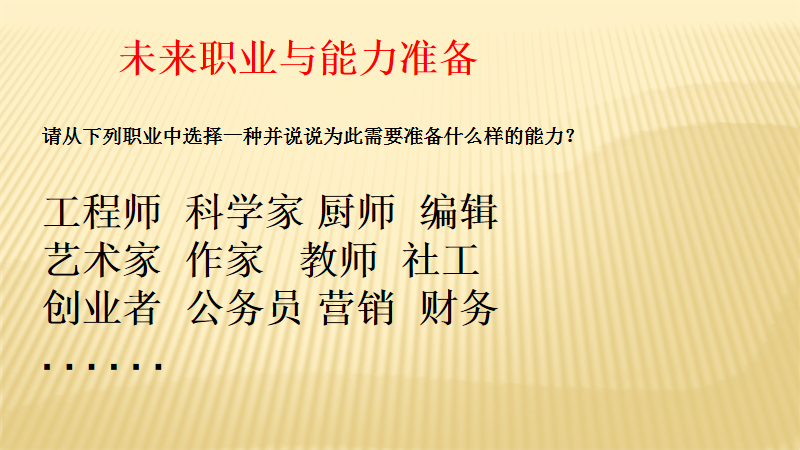 未来职业与能力准备

请从下列职业中选择一种并说说为此需要准备什么样的能力？

工程师 科学家 厨师 编辑
艺术家 作家 教师 社工
创业者 公务员 营销 财务
……